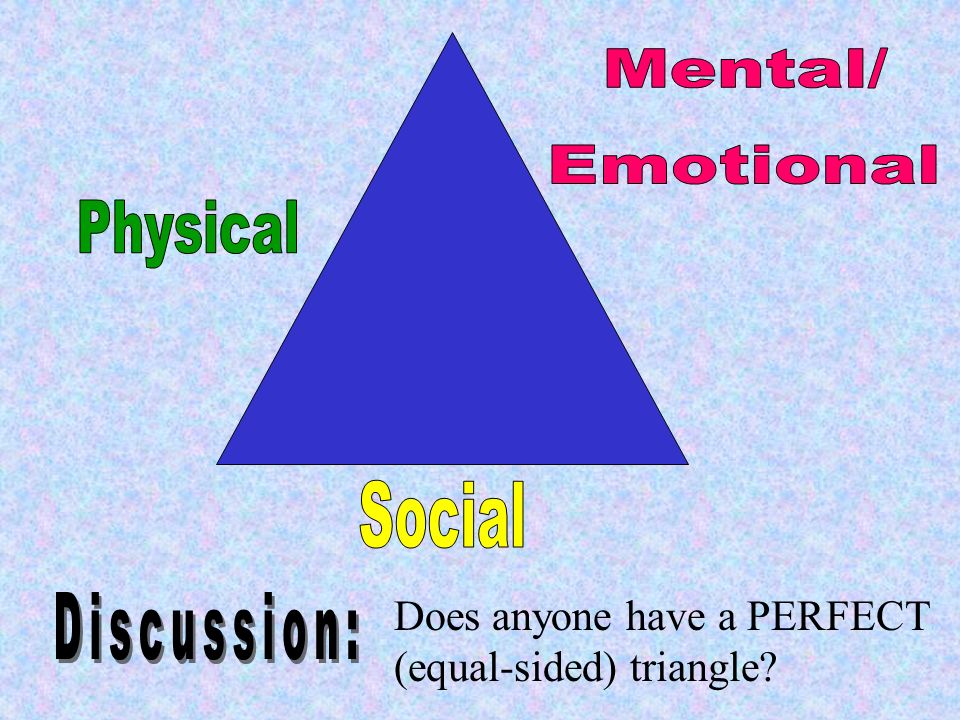 Mental/
Emotional

Physical

Social

Discussion: Does anyone have a PERFECT (equal-sided) triangle?